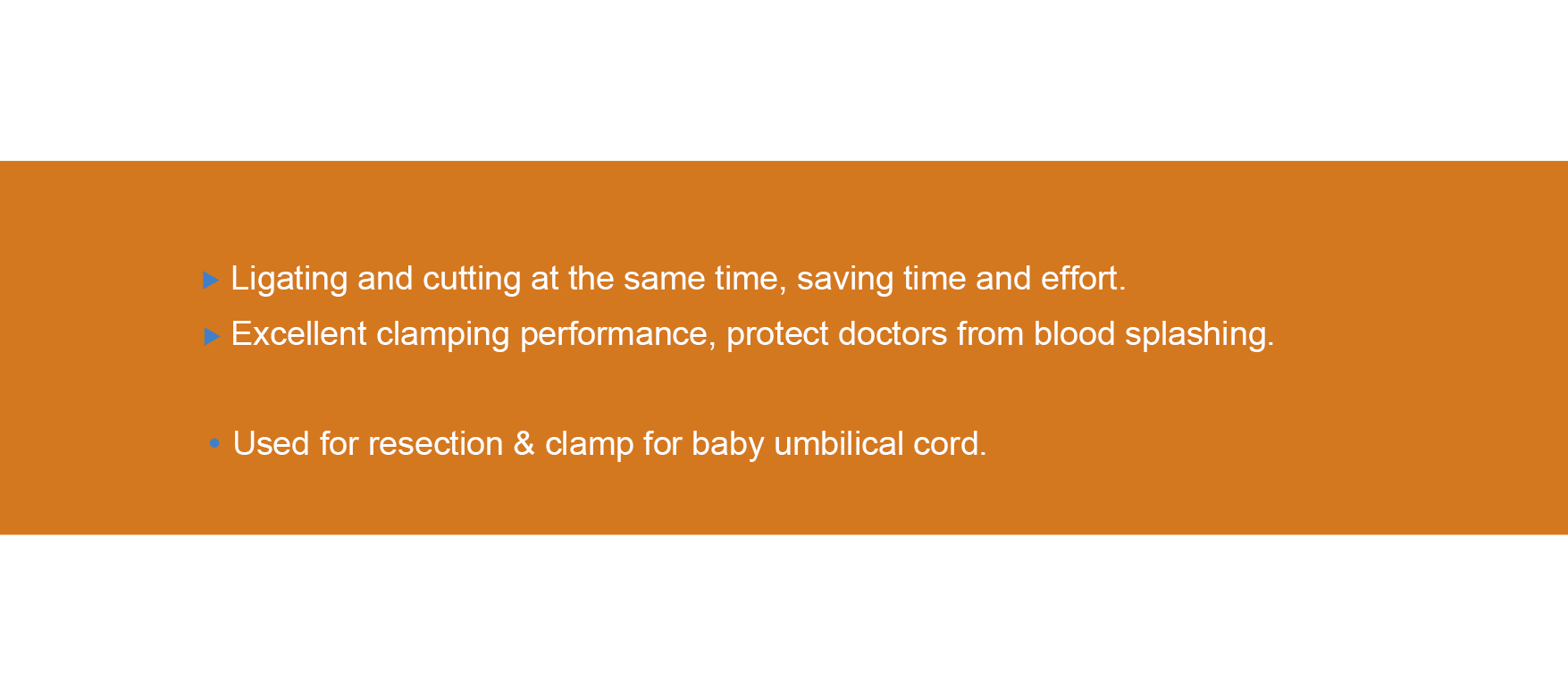 ▶ Ligating and cutting at the same time, saving time and effort.
▶ Excellent clamping performance, protect doctors from blood splashing.

• Used for resection & clamp for baby umbilical cord.